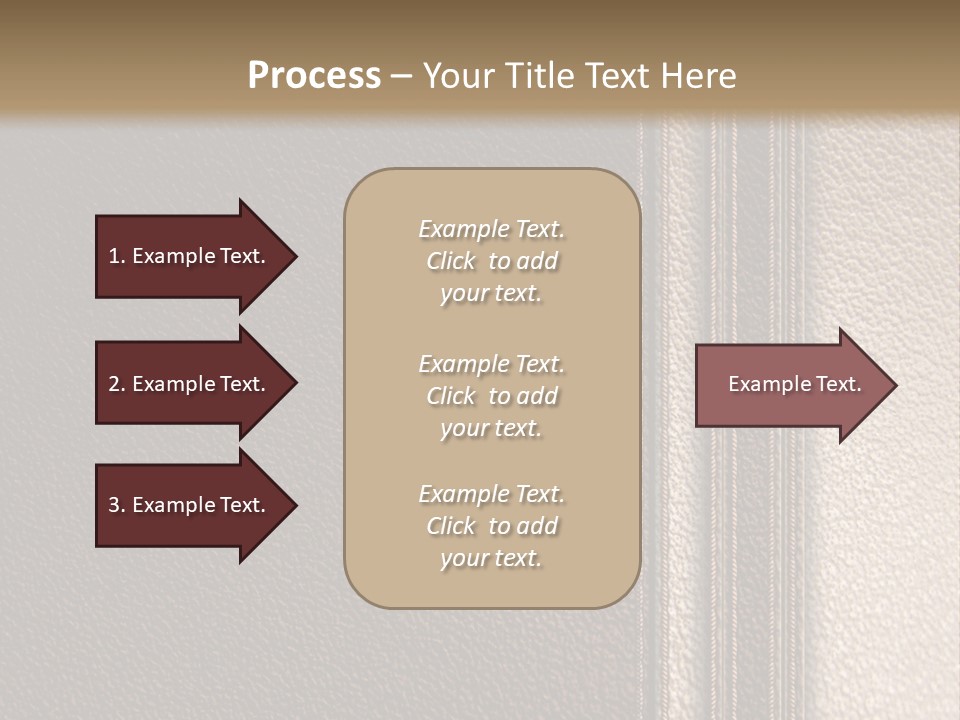 Process – Your Title Text Here

1. Example Text.

2. Example Text.

3. Example Text.

Example Text. Click to add your text.

Example Text. Click to add your text.

Example Text. Click to add your text.

Example Text.